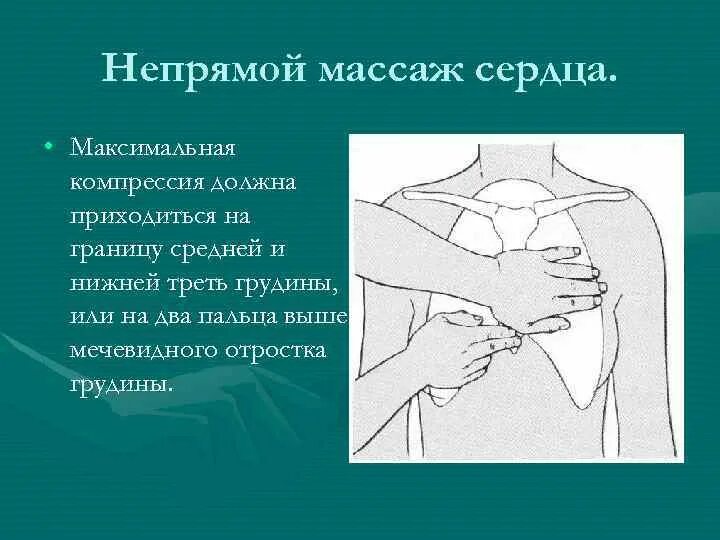 Непрямой массаж сердца.

• Максимальная компрессия должна приходиться на границу средней и нижней треть грудины, или на два пальца выше мечевидного отростка грудины.